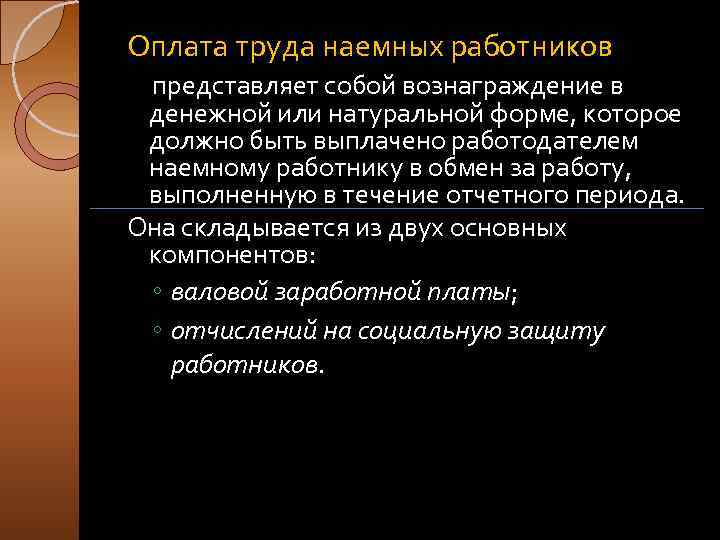 Оплата труда наемных работников

представляет собой вознаграждение в денежной или натуральной форме, которое должно быть выплачено работодателем наемному работнику в обмен за работу, выполненную в течение отчетного периода.

Она складывается из двух основных компонентов:

◦ валовой заработной платы;
◦ отчислений на социальную защиту работников.